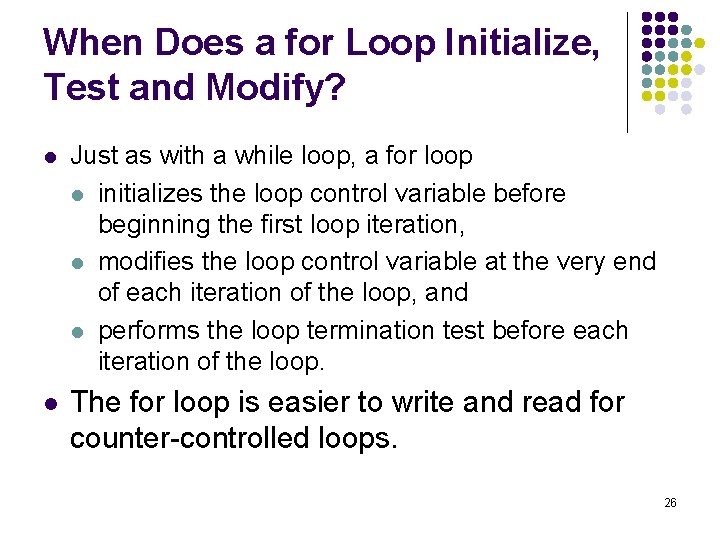 When Does a for Loop Initialize, Test and Modify?

- Just as with a while loop, a for loop
  - initializes the loop control variable before beginning the first loop iteration,
  - modifies the loop control variable at the very end of each iteration of the loop, and
  - performs the loop termination test before each iteration of the loop.
- The for loop is easier to write and read for counter-controlled loops.

26